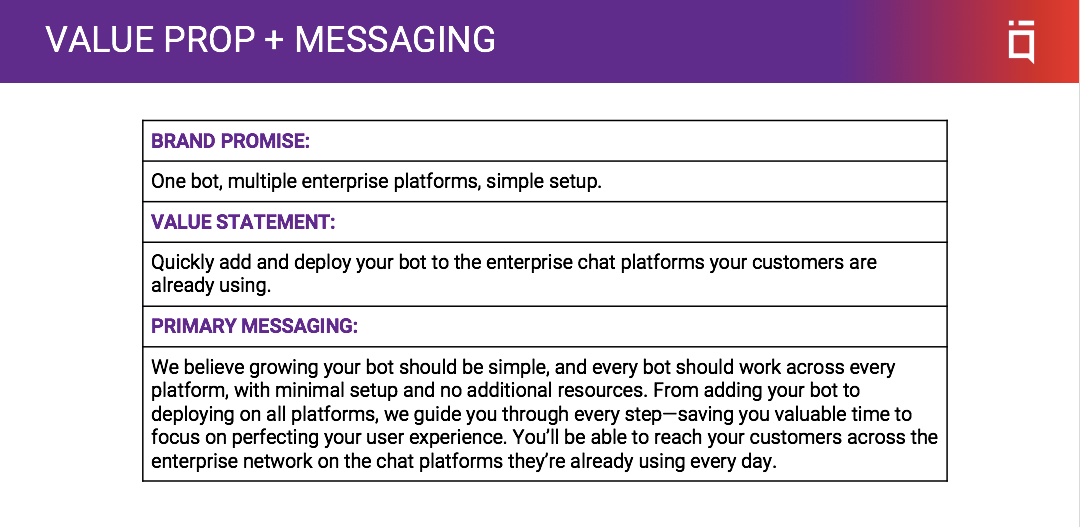 VALUE PROP + MESSAGING

| BRAND PROMISE: |
|---|
| One bot, multiple enterprise platforms, simple setup. |
| VALUE STATEMENT: |
| Quickly add and deploy your bot to the enterprise chat platforms your customers are already using. |
| PRIMARY MESSAGING: |
| We believe growing your bot should be simple, and every bot should work across every platform, with minimal setup and no additional resources. From adding your bot to deploying on all platforms, we guide you through every step—saving you valuable time to focus on perfecting your user experience. You'll be able to reach your customers across the enterprise network on the chat platforms they're already using every day. |